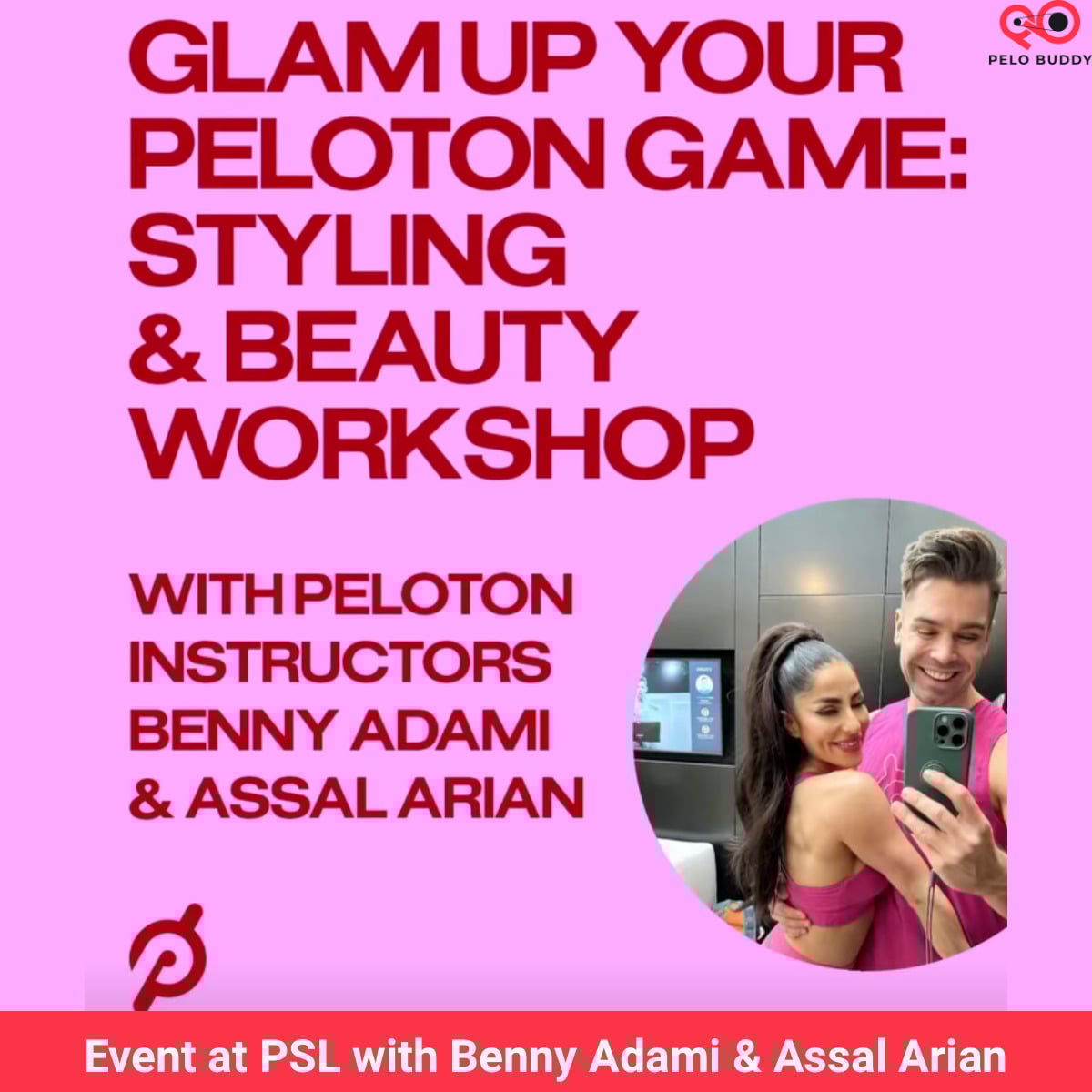 PELO BUDDY

GLAM UP YOUR PELOTON GAME: STYLING & BEAUTY WORKSHOP

WITH PELOTON INSTRUCTORS BENNY ADAMI & ASSAL ARIAN

Event at PSL with Benny Adami & Assal Arian